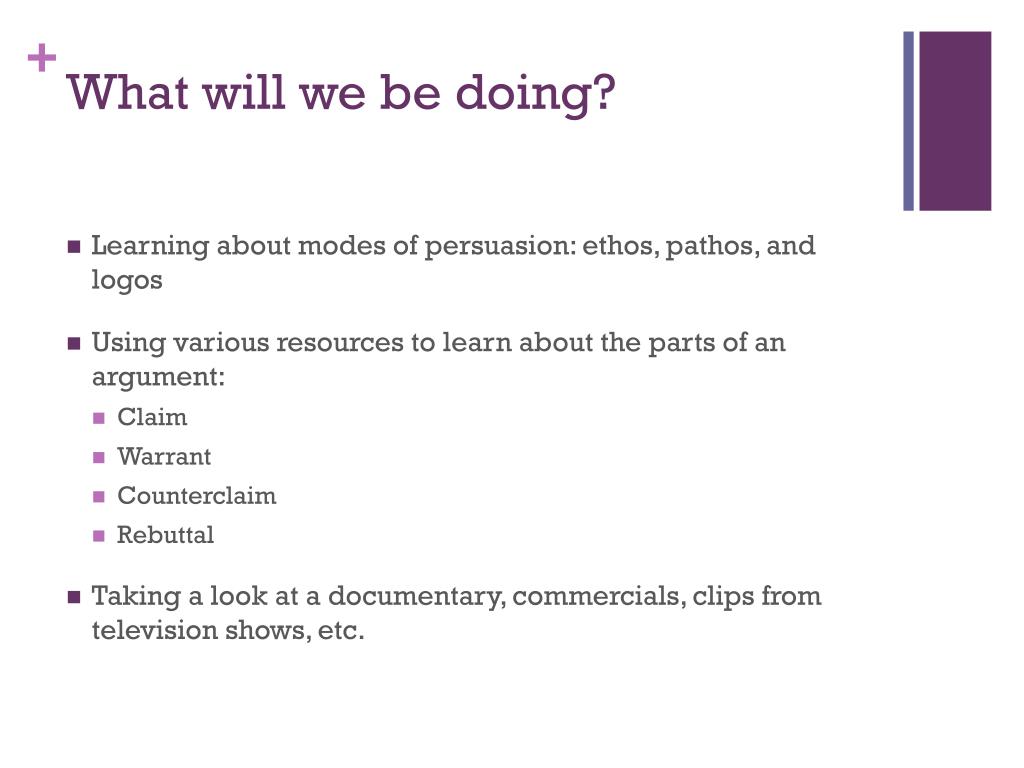 +
What will we be doing?

- Learning about modes of persuasion: ethos, pathos, and logos

- Using various resources to learn about the parts of an argument:
  - Claim
  - Warrant
  - Counterclaim
  - Rebuttal

- Taking a look at a documentary, commercials, clips from television shows, etc.